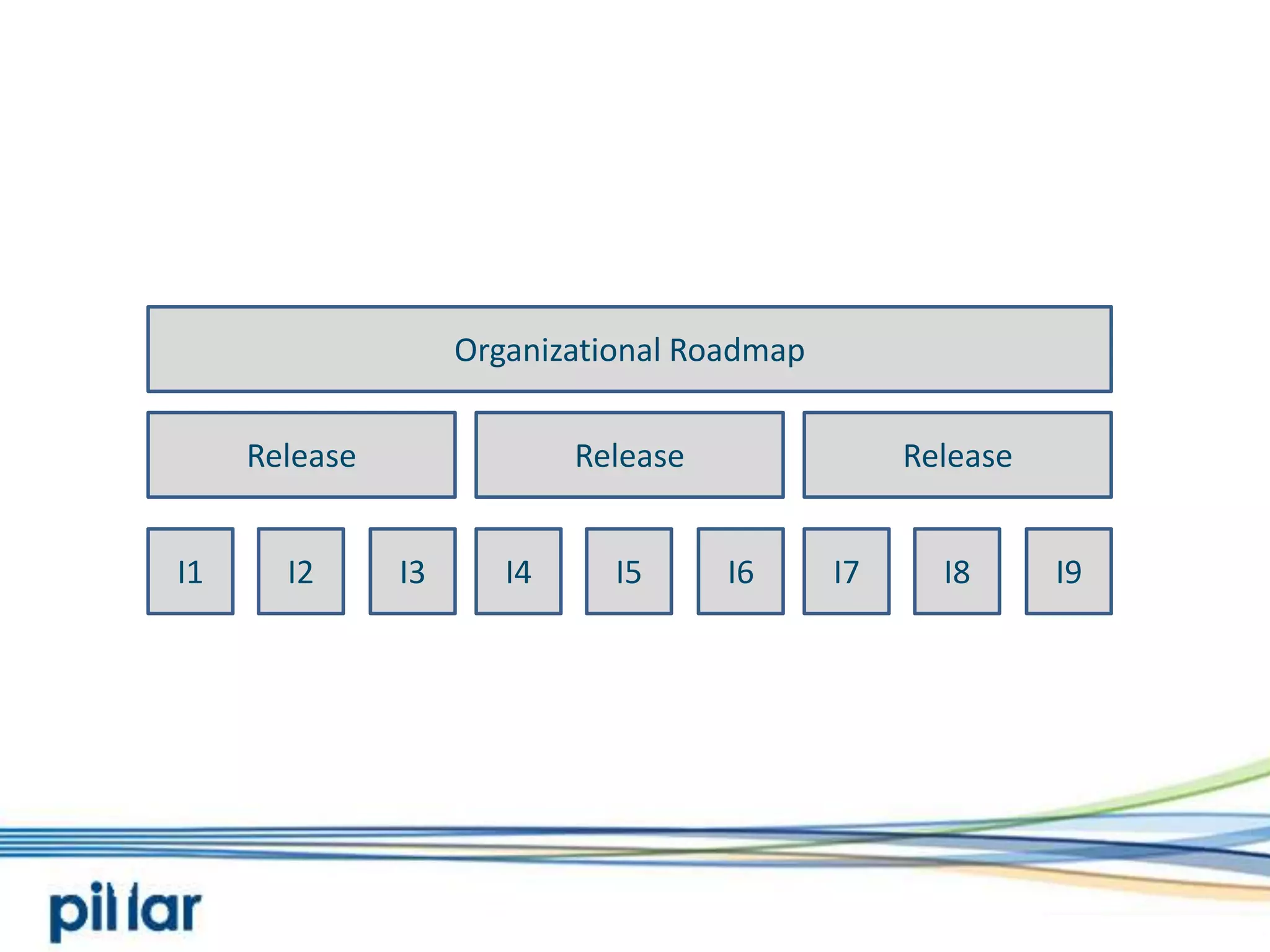 Organizational Roadmap

Release

Release

Release

I1

I2

I3

I4

I5

I6

I7

I8

I9

pillar